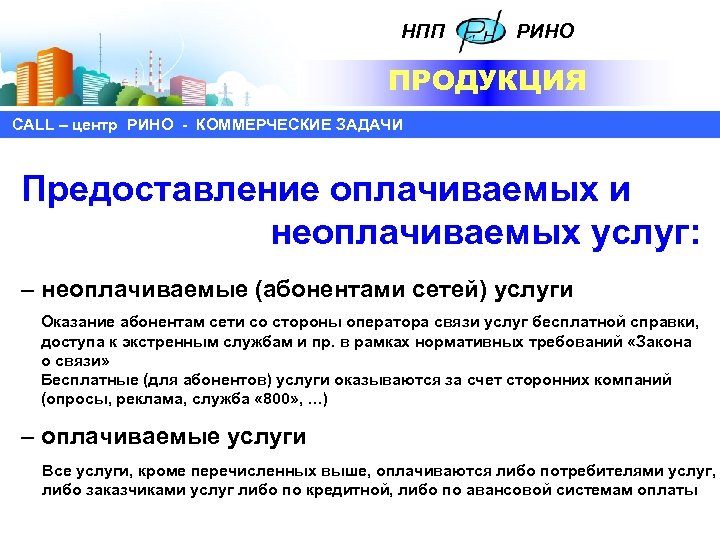 НПП РИНО

ПРОДУКЦИЯ

CALL – центр РИНО - КОММЕРЧЕСКИЕ ЗАДАЧИ

Предоставление оплачиваемых и неоплачиваемых услуг:

– неоплачиваемые (абонентами сетей) услуги

Оказание абонентам сети со стороны оператора связи услуг бесплатной справки, доступа к экстренным службам и пр. в рамках нормативных требований «Закона о связи»
Бесплатные (для абонентов) услуги оказываются за счет сторонних компаний (опросы, реклама, служба «800», …)

– оплачиваемые услуги

Все услуги, кроме перечисленных выше, оплачиваются либо потребителями услуг, либо заказчиками услуг либо по кредитной, либо по авансовой системам оплаты